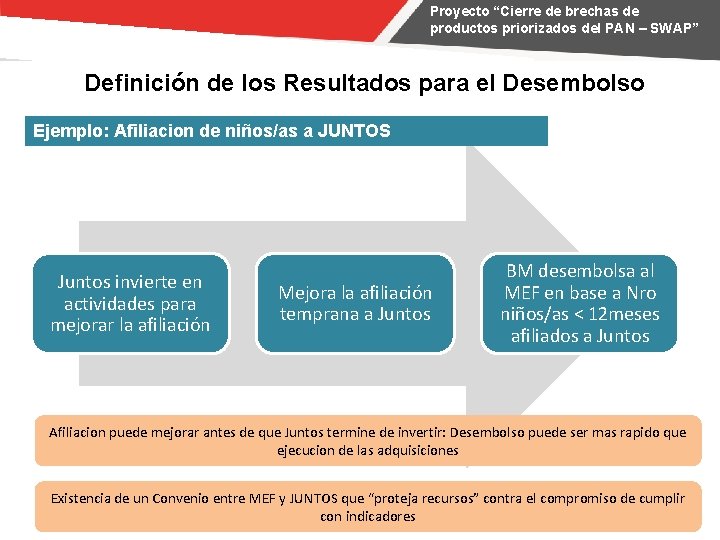 Proyecto “Cierre de brechas de productos priorizados del PAN – SWAP”

Definición de los Resultados para el Desembolso

Ejemplo: Afiliacion de niños/as a JUNTOS

Juntos invierte en actividades para mejorar la afiliación

Mejora la afiliación temprana a Juntos

BM desembolsa al MEF en base a Nro niños/as < 12meses afiliados a Juntos

Afiliacion puede mejorar antes de que Juntos termine de invertir: Desembolso puede ser mas rapido que ejecucion de las adquisiciones

Existencia de un Convenio entre MEF y JUNTOS que “proteja recursos” contra el compromiso de cumplir con indicadores